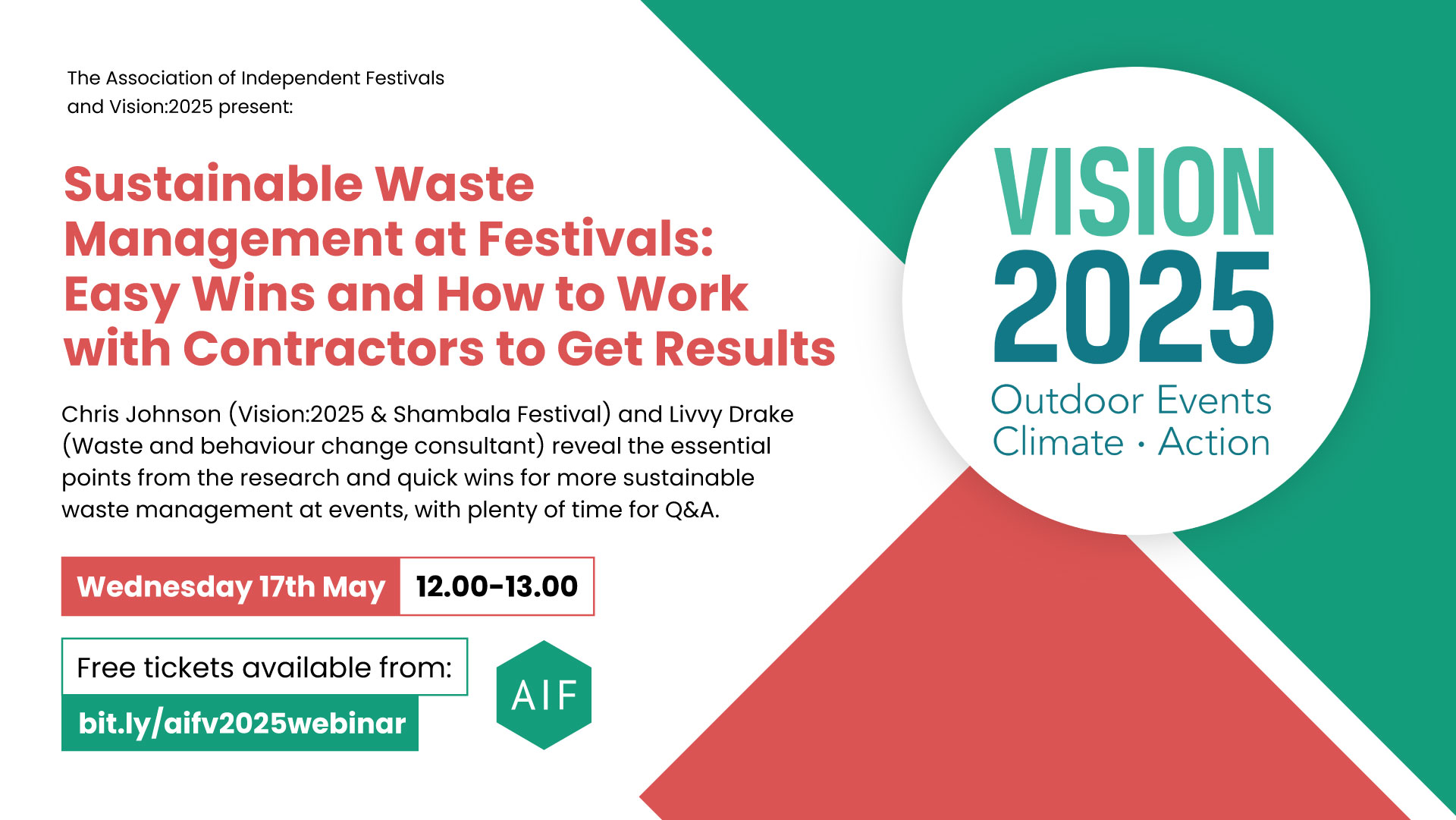 The Association of Independent Festivals and Vision:2025 present:

Sustainable Waste Management at Festivals: Easy Wins and How to Work with Contractors to Get Results

Chris Johnson (Vision:2025 & Shambala Festival) and Livvy Drake (Waste and behaviour change consultant) reveal the essential points from the research and quick wins for more sustainable waste management at events, with plenty of time for Q&A.

Wednesday 17th May 12.00-13.00

Free tickets available from:
bit.ly/aifv2025webinar

AIF

VISION 2025
Outdoor Events
Climate · Action